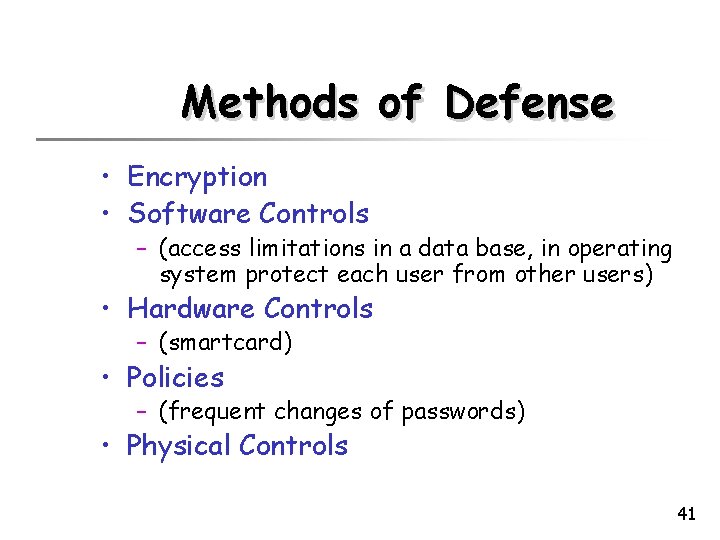 Methods of Defense

• Encryption
• Software Controls
  – (access limitations in a data base, in operating system protect each user from other users)
• Hardware Controls
  – (smartcard)
• Policies
  – (frequent changes of passwords)
• Physical Controls

41